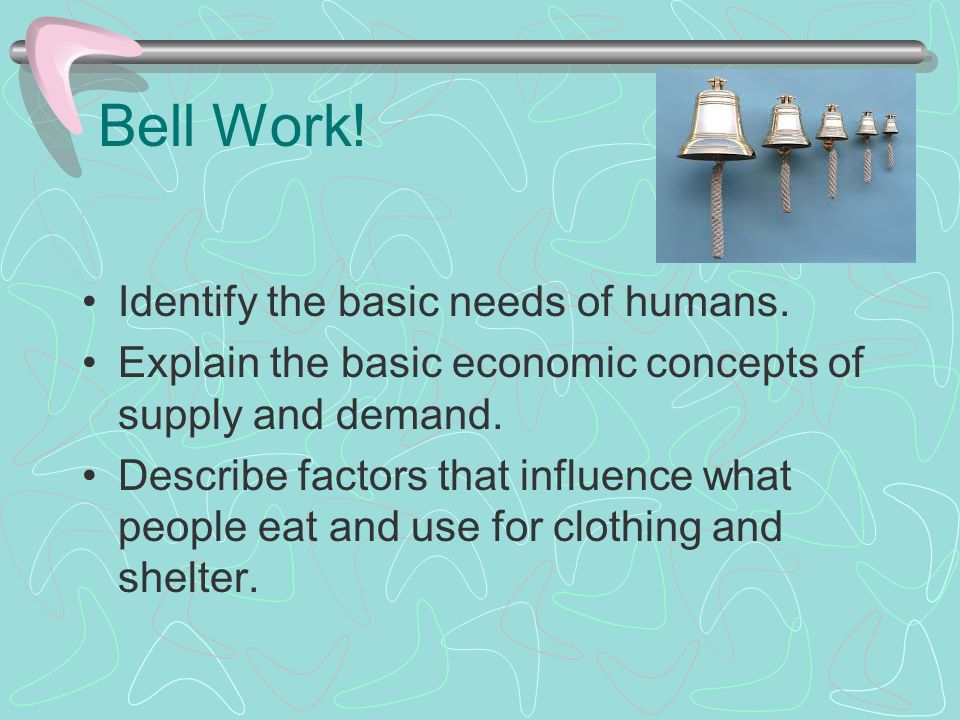 Bell Work!

• Identify the basic needs of humans.
• Explain the basic economic concepts of supply and demand.
• Describe factors that influence what people eat and use for clothing and shelter.